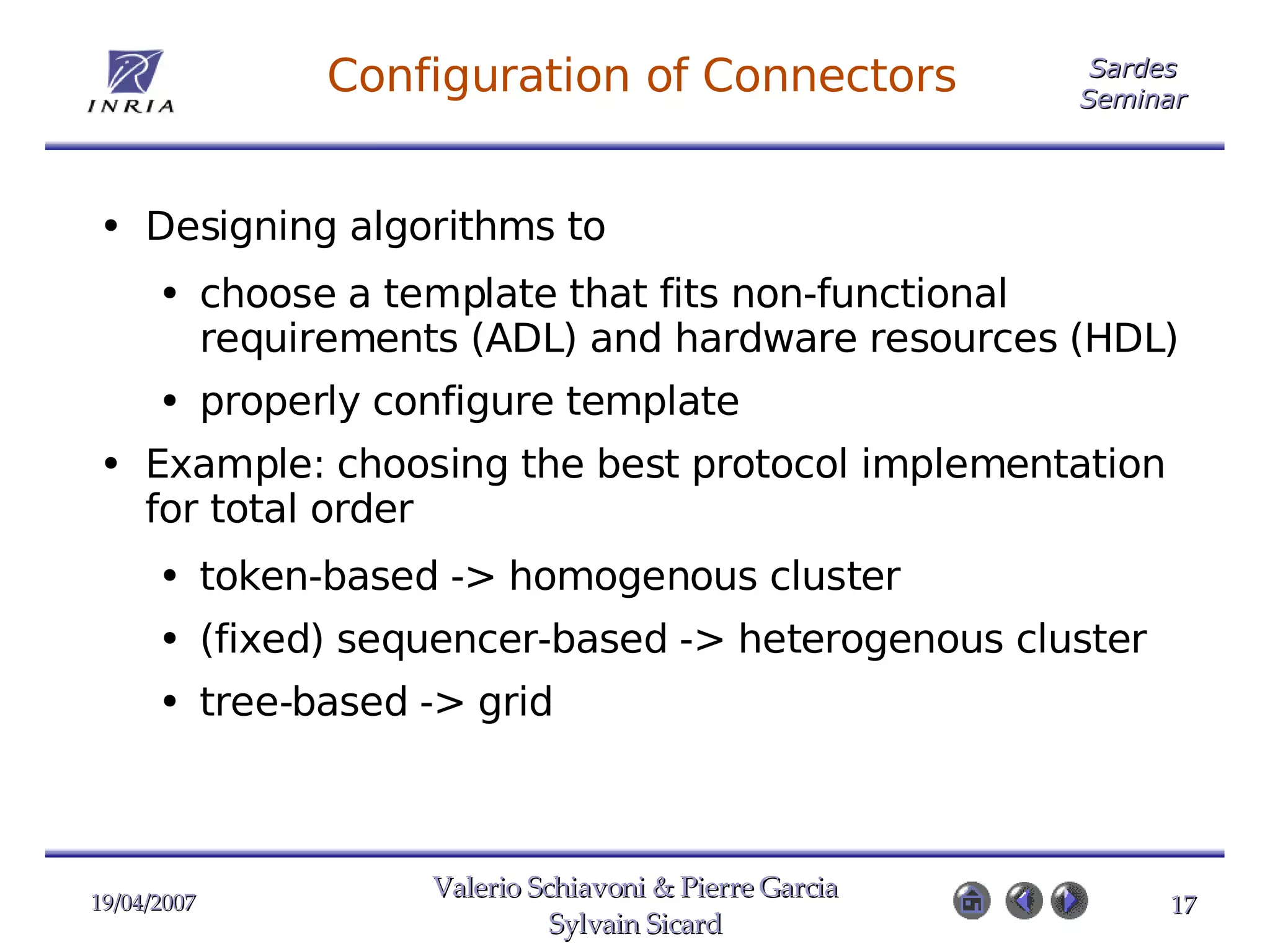 INRIA

Configuration of Connectors

Sardes Seminar

• Designing algorithms to
  • choose a template that fits non-functional requirements (ADL) and hardware resources (HDL)
  • properly configure template
• Example: choosing the best protocol implementation for total order
  • token-based -> homogenous cluster
  • (fixed) sequencer-based -> heterogenous cluster
  • tree-based -> grid

19/04/2007

Valerio Schiavoni & Pierre Garcia
Sylvain Sicard

17